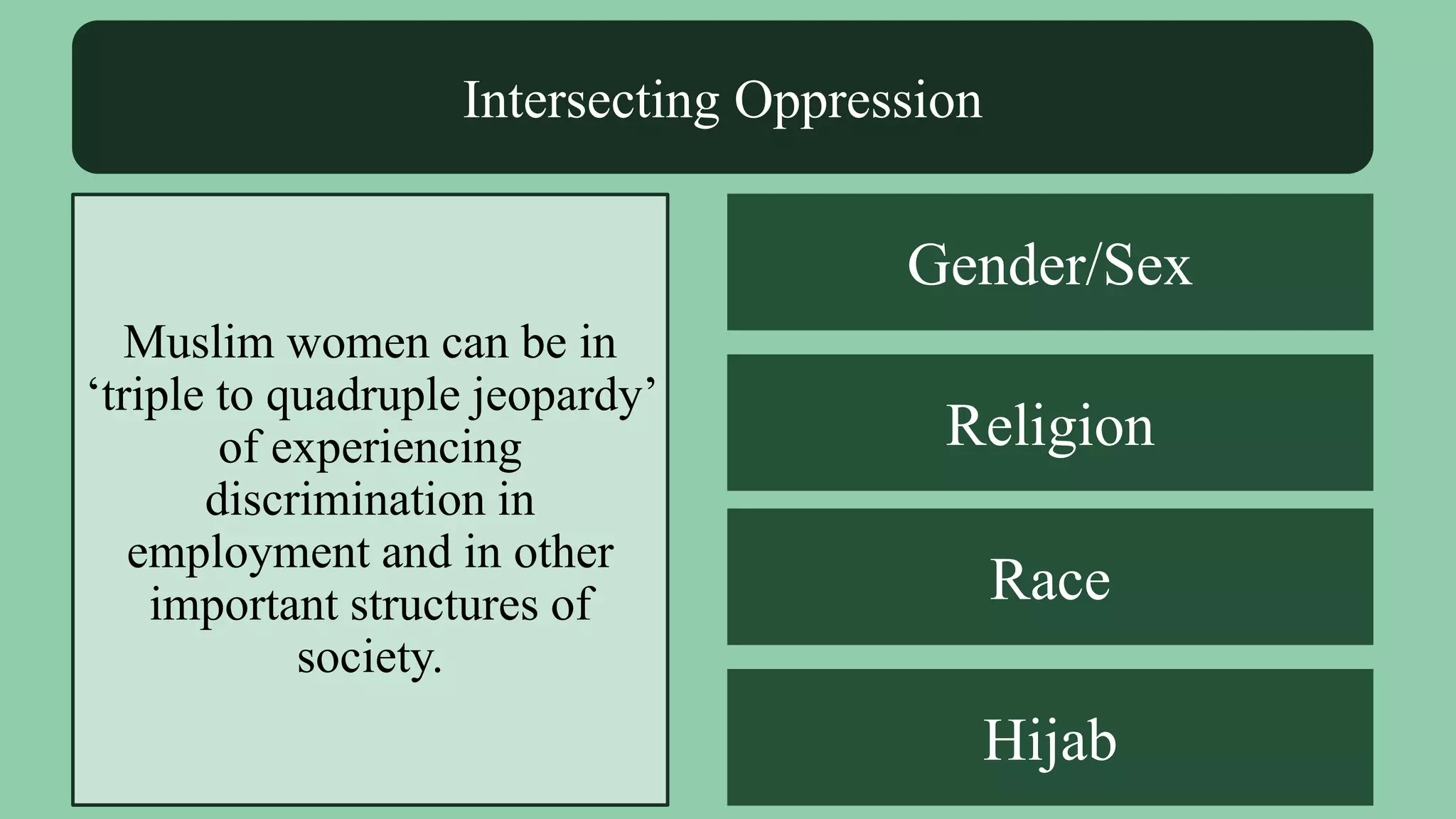 Intersecting Oppression

Muslim women can be in ‘triple to quadruple jeopardy’ of experiencing discrimination in employment and in other important structures of society.

Gender/Sex

Religion

Race

Hijab